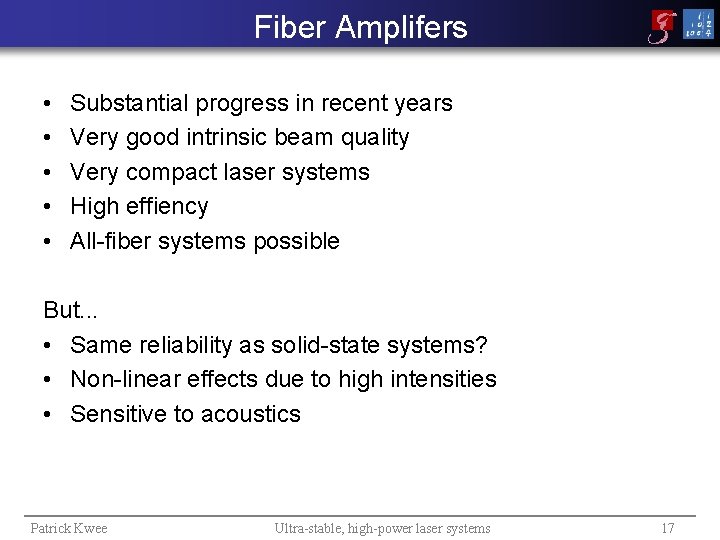 Fiber Amplifers

• Substantial progress in recent years
• Very good intrinsic beam quality
• Very compact laser systems
• High effiency
• All-fiber systems possible

But...
• Same reliability as solid-state systems?
• Non-linear effects due to high intensities
• Sensitive to acoustics

Patrick Kwee
Ultra-stable, high-power laser systems
17